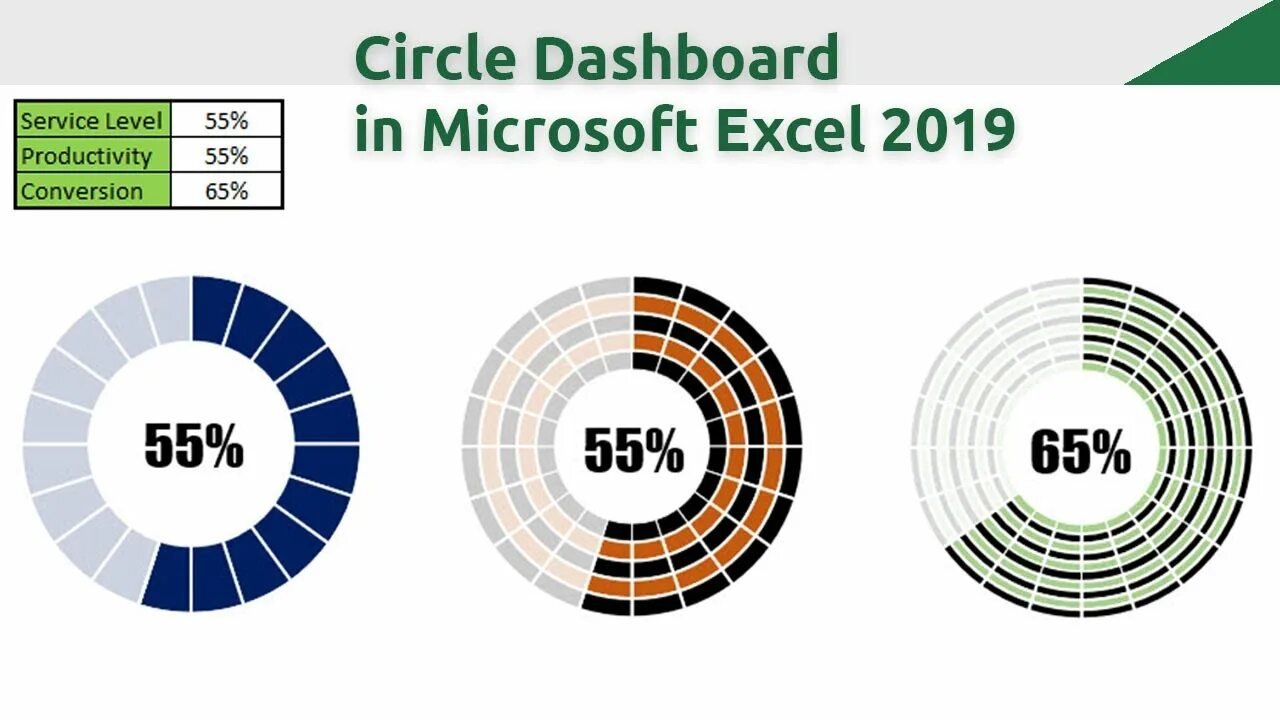 Circle Dashboard in Microsoft Excel 2019

| Service Level | 55% |
|---|---|
| Productivity | 55% |
| Conversion | 65% |

55%

55%

65%